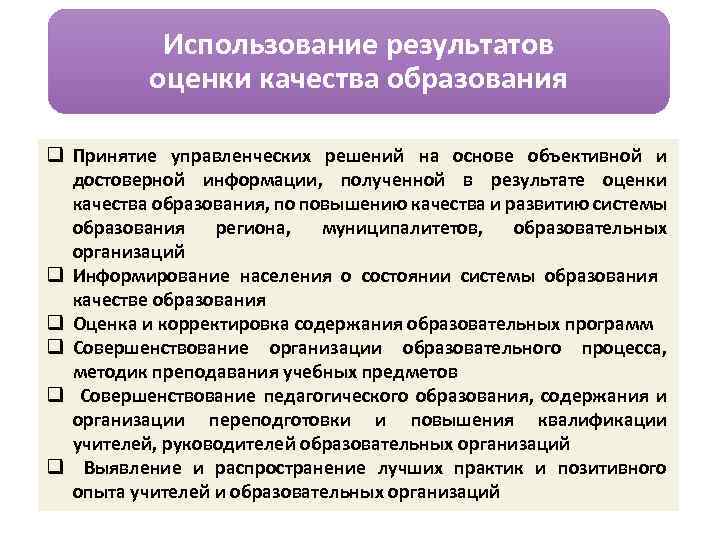 Использование результатов оценки качества образования

❑ Принятие управленческих решений на основе объективной и достоверной информации, полученной в результате оценки качества образования, по повышению качества и развитию системы образования региона, муниципалитетов, образовательных организаций

❑ Информирование населения о состоянии системы образования качестве образования

❑ Оценка и корректировка содержания образовательных программ

❑ Совершенствование организации образовательного процесса, методик преподавания учебных предметов

❑ Совершенствование педагогического образования, содержания и организации переподготовки и повышения квалификации учителей, руководителей образовательных организаций

❑ Выявление и распространение лучших практик и позитивного опыта учителей и образовательных организаций